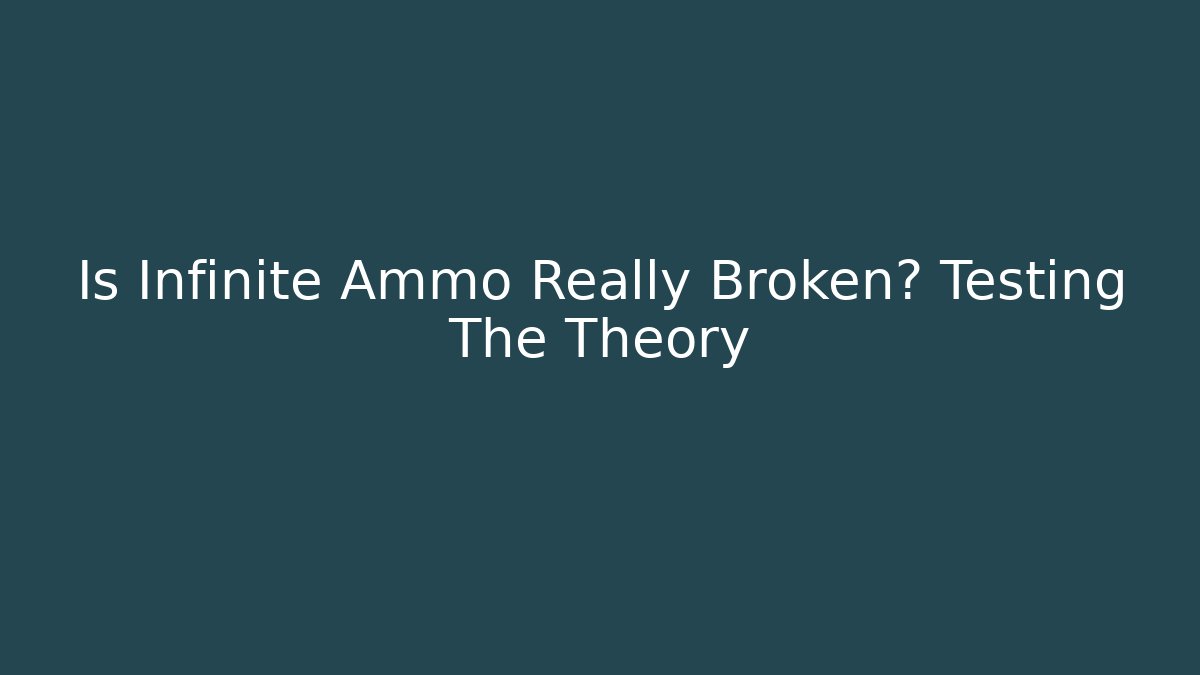 Is Infinite Ammo Really Broken? Testing The Theory